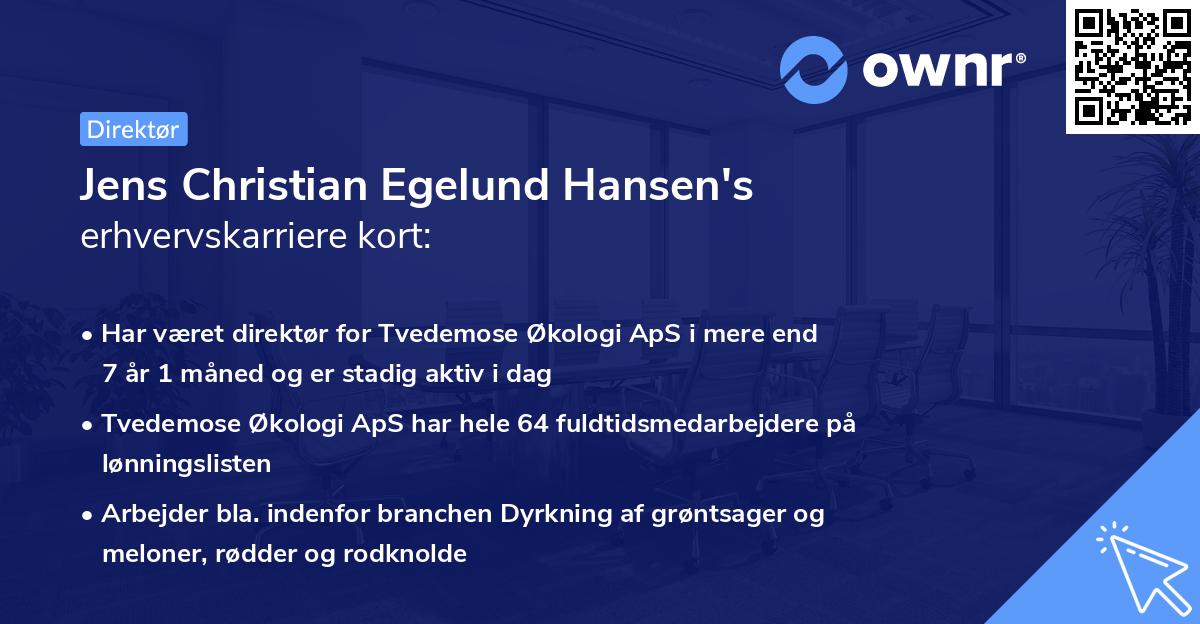 ownr®

Direktør

Jens Christian Egelund Hansen's erhvervskarriere kort:

• Har været direktør for Tvedemose Økologi ApS i mere end 7 år 1 måned og er stadig aktiv i dag

• Tvedemose Økologi ApS har hele 64 fuldtidsmedarbejdere på lønningslisten

• Arbejder bla. indenfor branchen Dyrkning af grøntsager og meloner, rødder og rodknolde